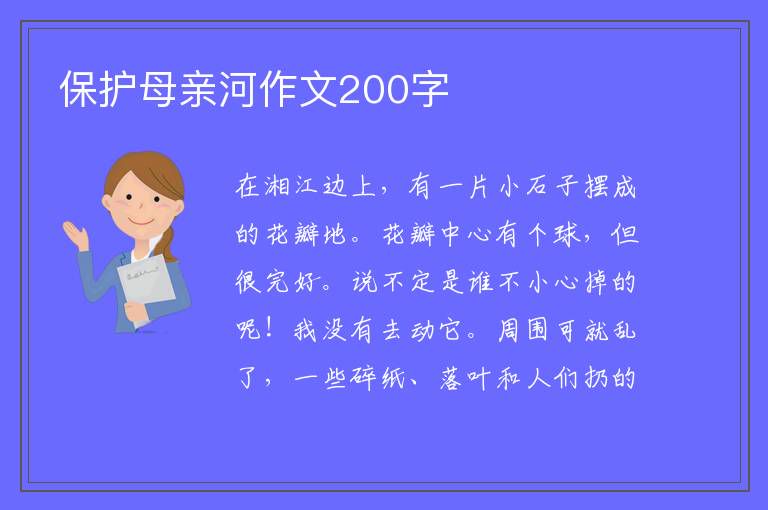 保护母亲河作文200字

在湘江边上，有一片小石子摆成的花瓣地。花瓣中心有个球，但很完好。说不定是谁不小心掉的呢！我没有去动它。周围可就乱了，一些碎纸、落叶和人们扔的